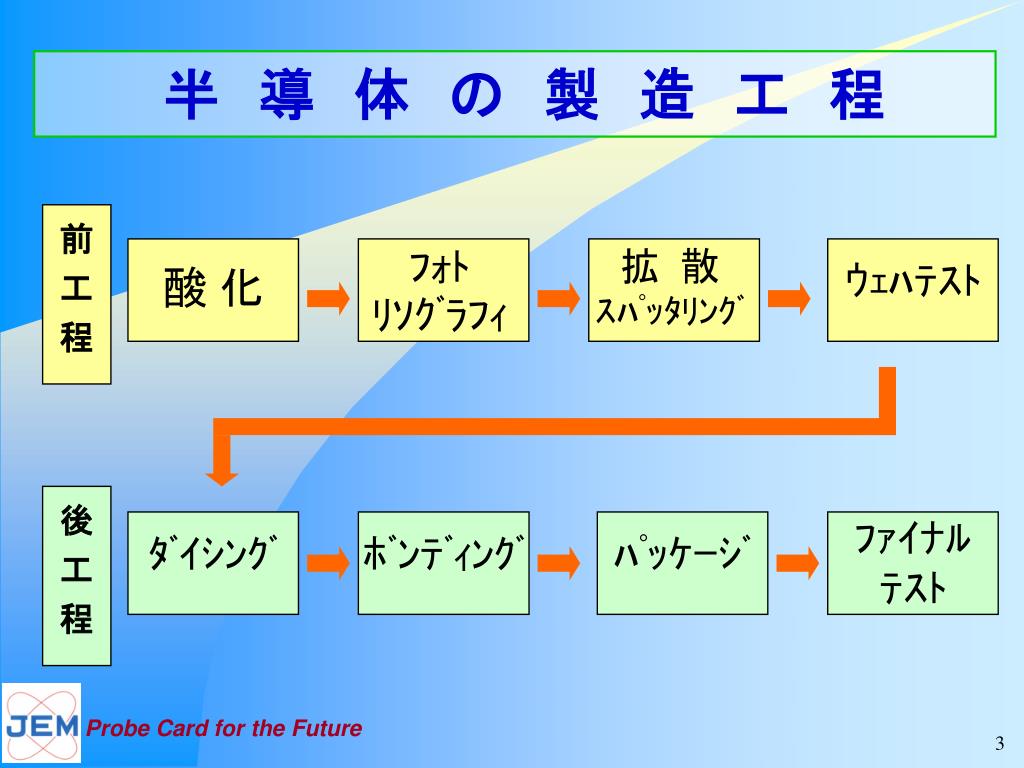 半 導 体 の 製 造 工 程

前工程

酸 化

ﾌｫﾄ ﾘｿｸﾞﾗﾌｨ

拡 散 ｽﾊﾟｯﾀﾘﾝｸﾞ

ｳｪﾊﾃｽﾄ

後工程

ﾀﾞｲｼﾝｸﾞ

ﾎﾞﾝﾃﾞｨﾝｸﾞ

ﾊﾟｯｹｰｼﾞ

ﾌｧｲﾅﾙ ﾃｽﾄ

JEM Probe Card for the Future

3